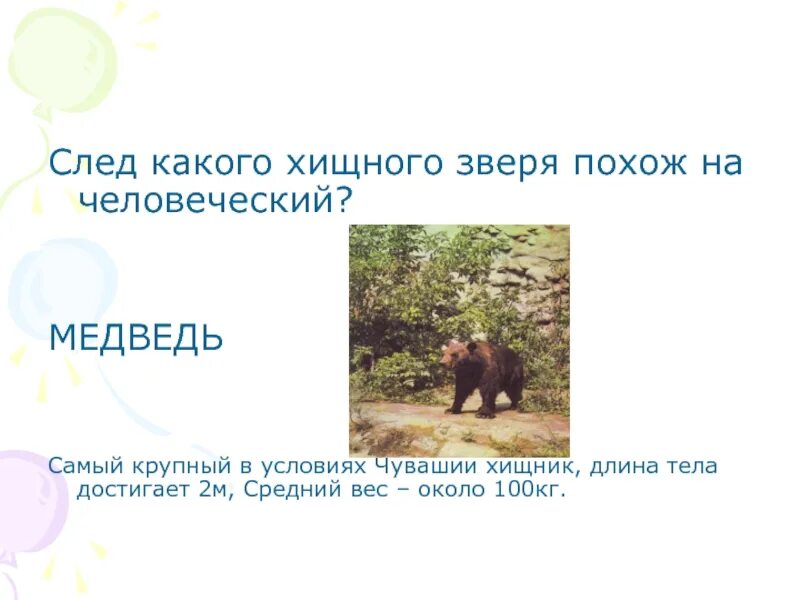 След какого хищного зверя похож на человеческий?

МЕДВЕДЬ

Самый крупный в условиях Чувашии хищник, длина тела достигает 2м, Средний вес – около 100кг.